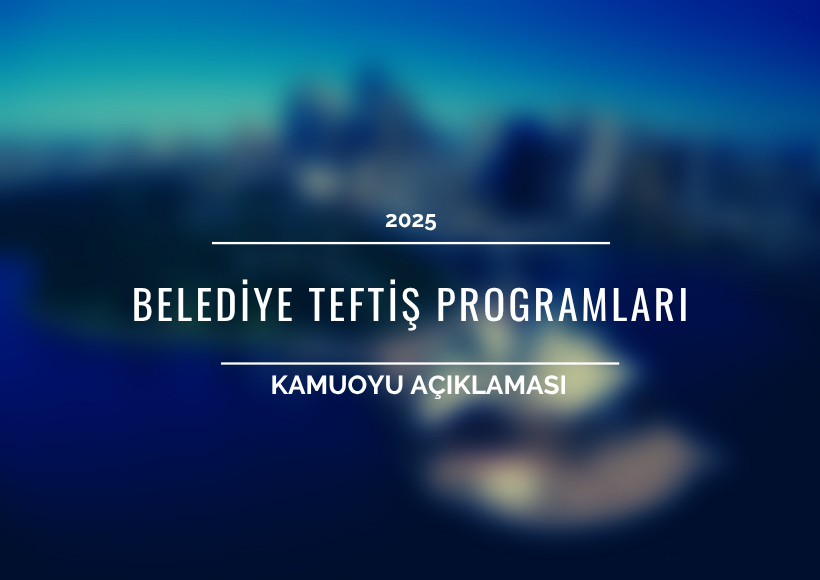 2025

BELEDİYE TEFTİŞ PROGRAMLARI

KAMUOYU AÇIKLAMASI